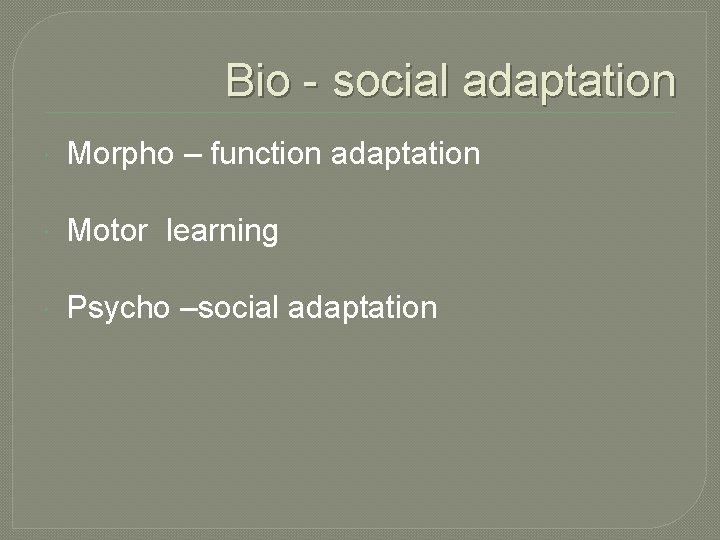 Bio - social adaptation

Morpho – function adaptation

Motor  learning

Psycho –social adaptation